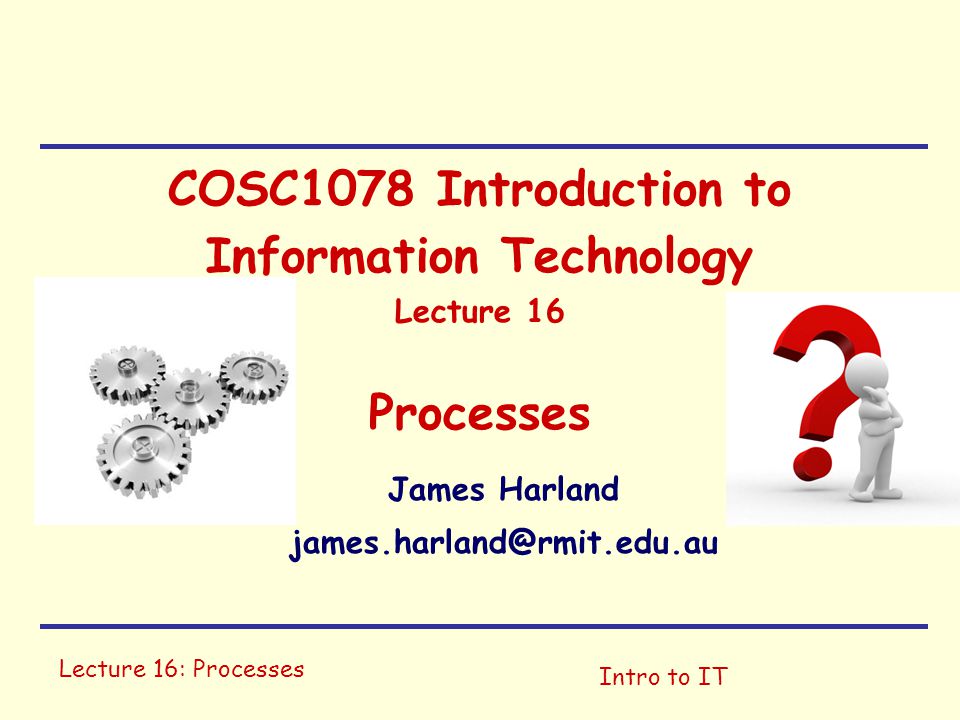 COSC1078 Introduction to Information Technology

Lecture 16

Processes

James Harland

james.harland@rmit.edu.au

Lecture 16: Processes

Intro to IT